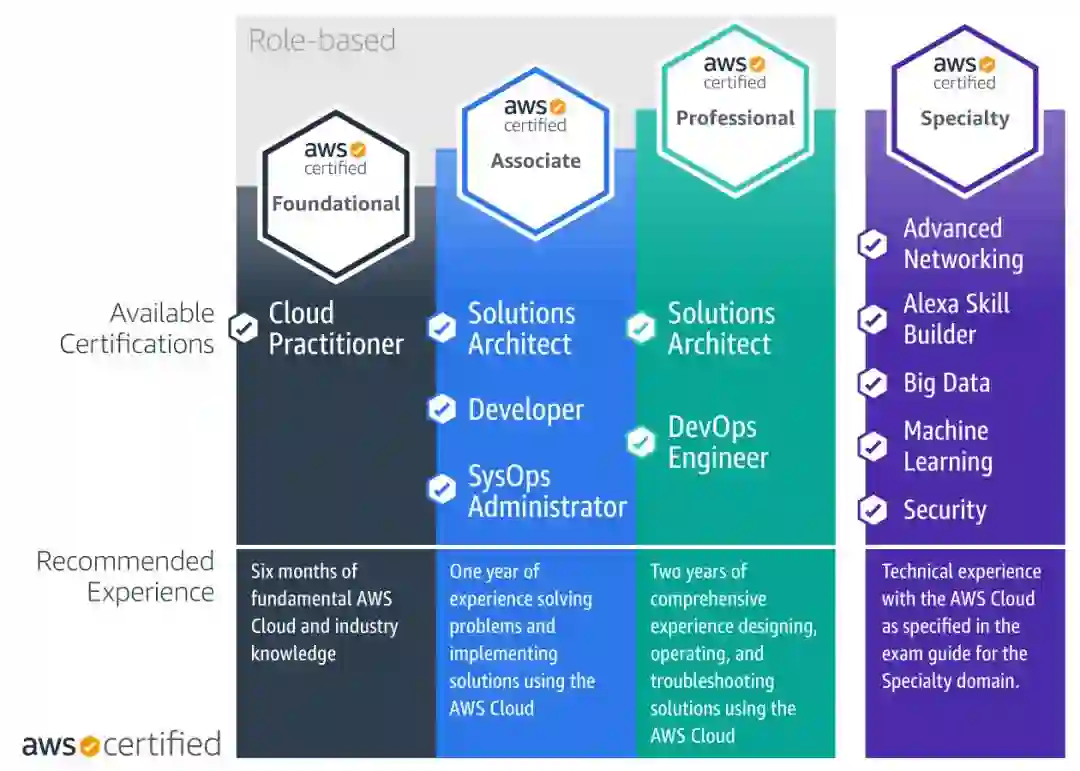 Role-based

aws certified
Foundational

aws certified
Associate

aws certified
Professional

aws certified
Specialty

Available Certifications

Cloud Practitioner

Solutions Architect

Developer

SysOps Administrator

Solutions Architect

DevOps Engineer

Advanced Networking

Alexa Skill Builder

Big Data

Machine Learning

Security

Recommended Experience

Six months of fundamental AWS Cloud and industry knowledge

One year of experience solving problems and implementing solutions using the AWS Cloud

Two years of comprehensive experience designing, operating, and troubleshooting solutions using the AWS Cloud

Technical experience with the AWS Cloud as specified in the exam guide for the Specialty domain.

aws certified